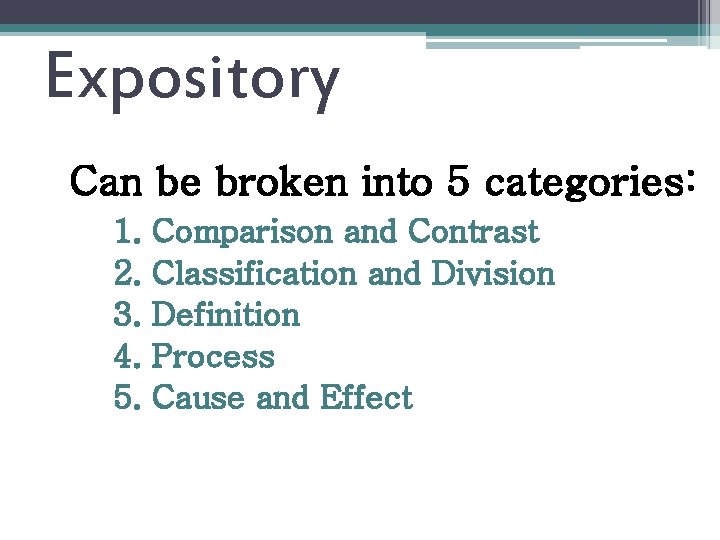 Expository

Can be broken into 5 categories:

1. Comparison and Contrast
2. Classification and Division
3. Definition
4. Process
5. Cause and Effect